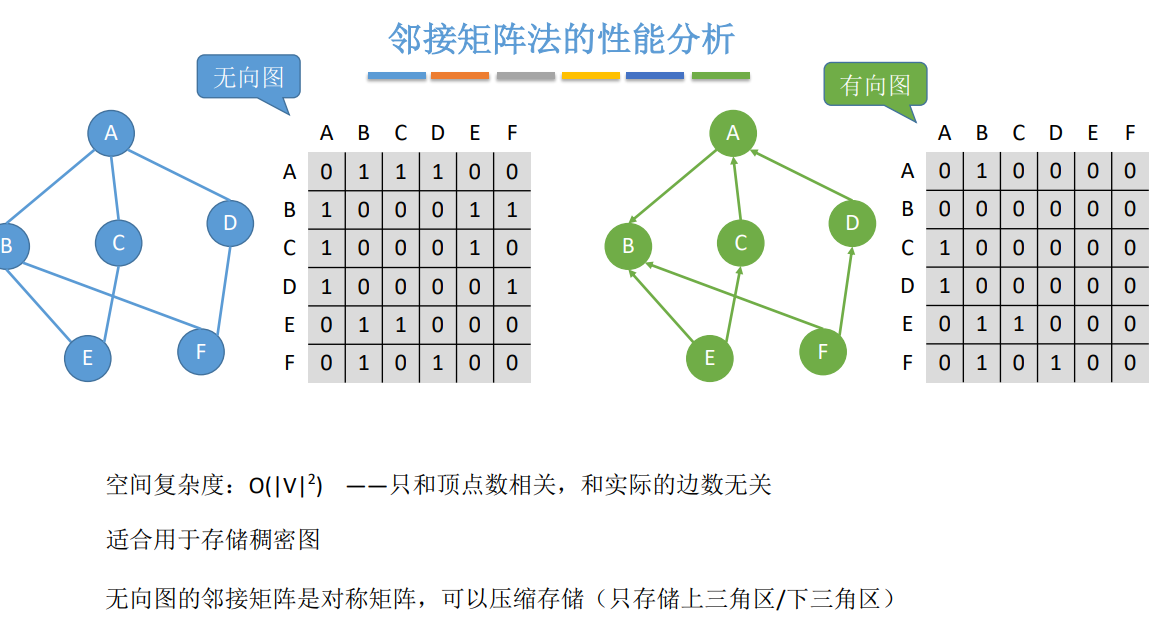 邻接矩阵法的性能分析

无向图

A
B
C
D
E
F

| | A | B | C | D | E | F |
|---|---|---|---|---|---|---|
| A | 0 | 1 | 1 | 1 | 0 | 0 |
| B | 1 | 0 | 0 | 0 | 1 | 1 |
| C | 1 | 0 | 0 | 0 | 1 | 0 |
| D | 1 | 0 | 0 | 0 | 0 | 1 |
| E | 0 | 1 | 1 | 0 | 0 | 0 |
| F | 0 | 1 | 0 | 1 | 0 | 0 |

有向图

A
B
C
D
E
F

| | A | B | C | D | E | F |
|---|---|---|---|---|---|---|
| A | 0 | 1 | 0 | 0 | 0 | 0 |
| B | 0 | 0 | 0 | 0 | 0 | 0 |
| C | 1 | 0 | 0 | 0 | 0 | 0 |
| D | 1 | 0 | 0 | 0 | 0 | 0 |
| E | 0 | 1 | 1 | 0 | 0 | 0 |
| F | 0 | 1 | 0 | 1 | 0 | 0 |

空间复杂度：$O(|V|^2)$ ——只和顶点数相关，和实际的边数无关

适合用于存储稠密图

无向图的邻接矩阵是对称矩阵，可以压缩存储（只存储上三角区/下三角区）